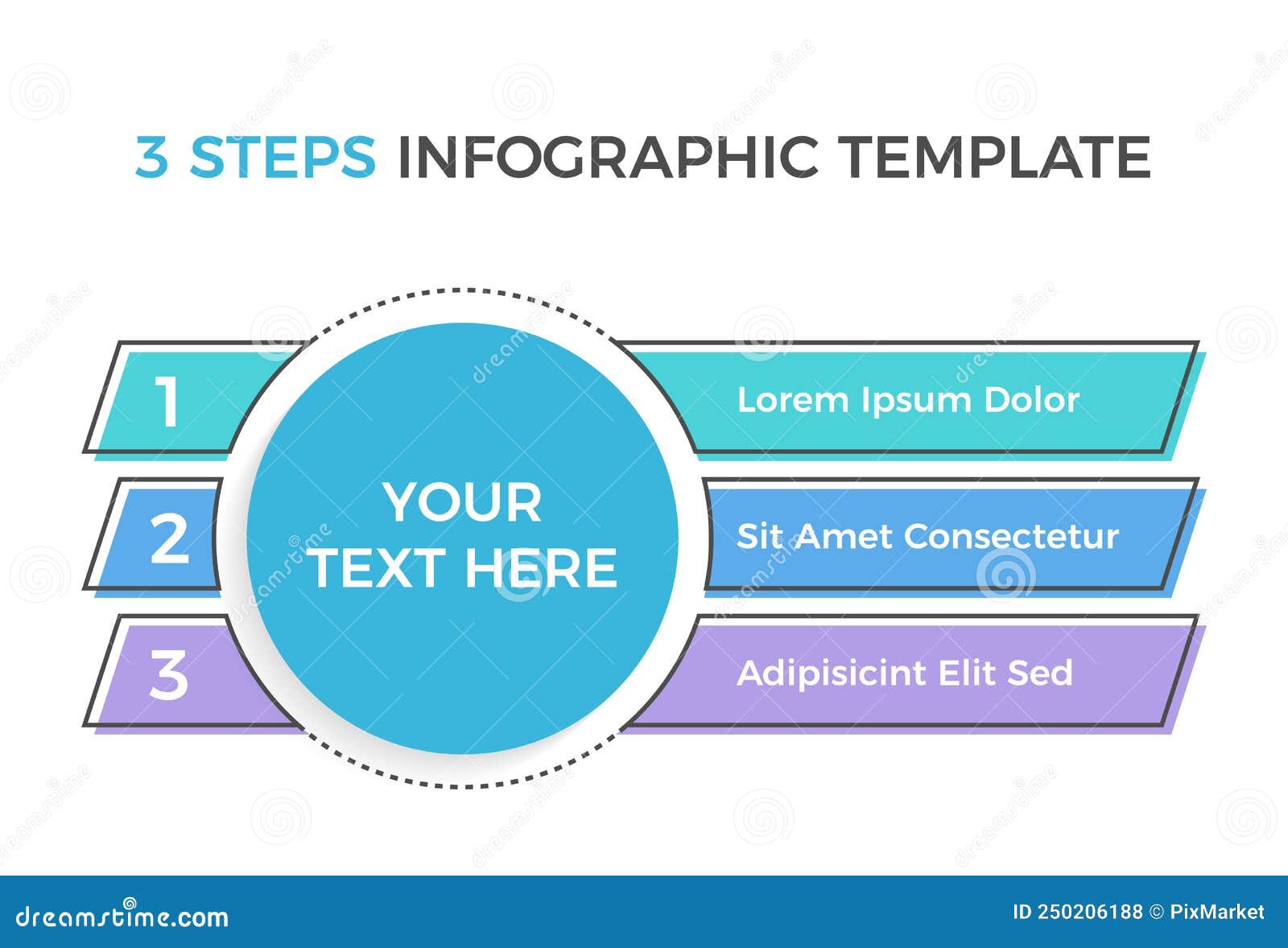 3 STEPS INFOGRAPHIC TEMPLATE

1

2

3

YOUR TEXT HERE

Lorem Ipsum Dolor

Sit Amet Consectetur

Adipisicint Elit Sed

dreamstime.com

ID 250206188 © PixMarket